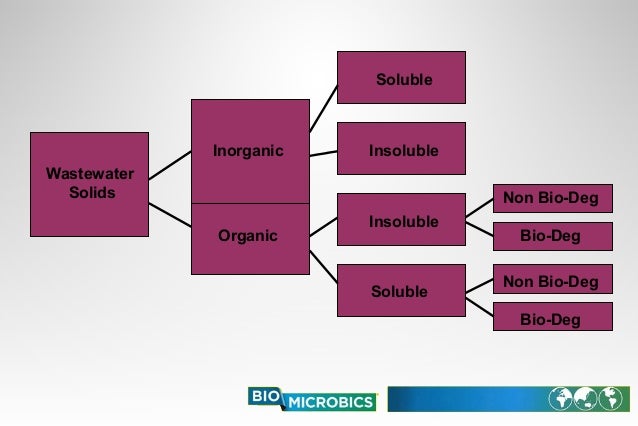 Wastewater Solids

Inorganic

Organic

Soluble

Insoluble

Insoluble

Soluble

Non Bio-Deg

Bio-Deg

Non Bio-Deg

Bio-Deg

BIO MICROBICS